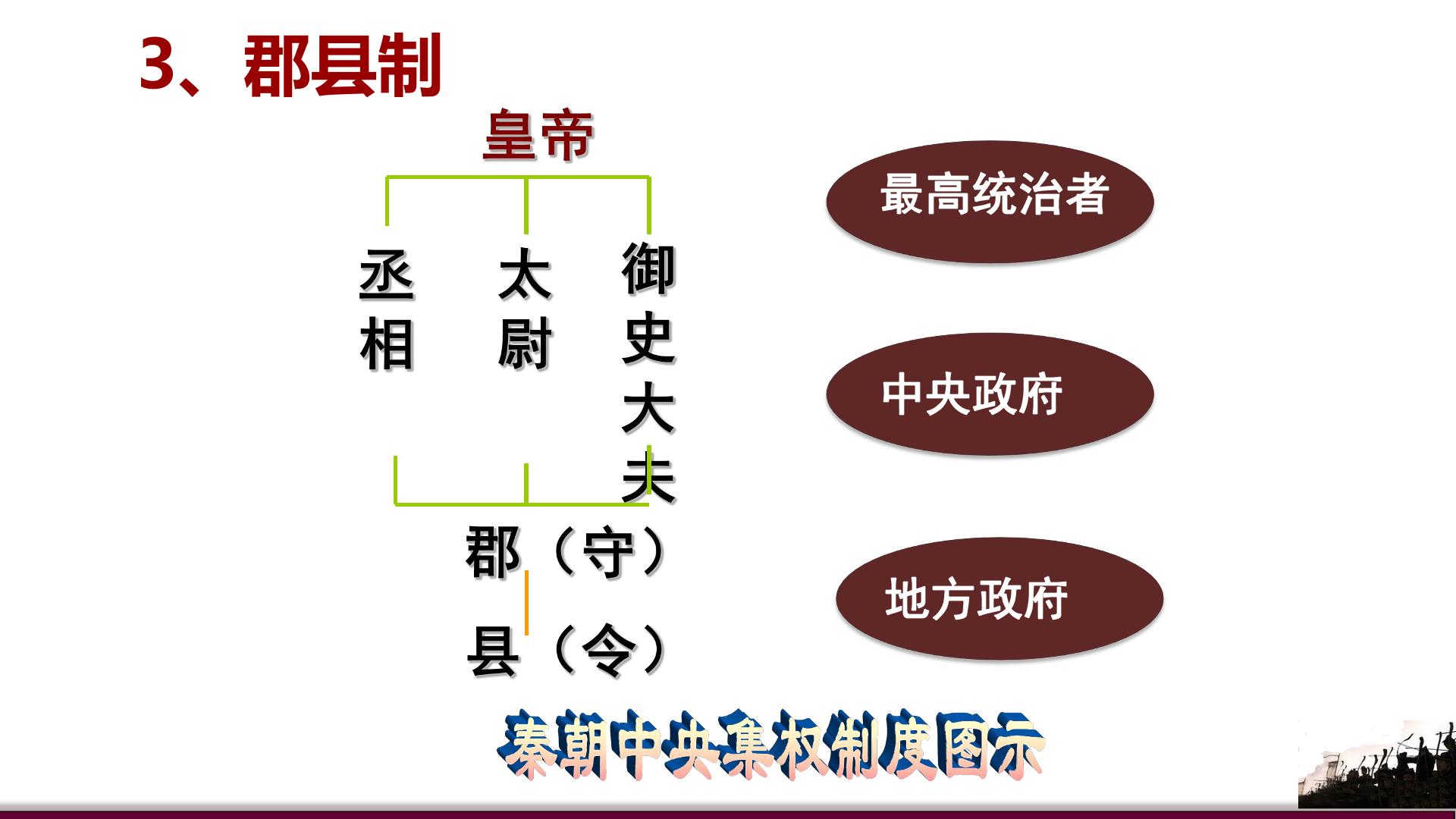 3、郡县制

皇帝

丞相

太尉

御史大夫

郡（守）

县（令）

最高统治者

中央政府

地方政府

秦朝中央集权制度图示